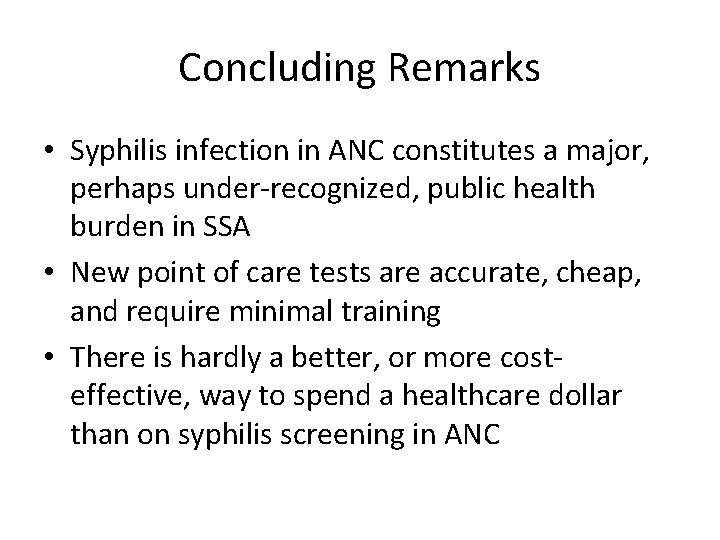 Concluding Remarks

• Syphilis infection in ANC constitutes a major, perhaps under-recognized, public health burden in SSA

• New point of care tests are accurate, cheap, and require minimal training

• There is hardly a better, or more cost-effective, way to spend a healthcare dollar than on syphilis screening in ANC